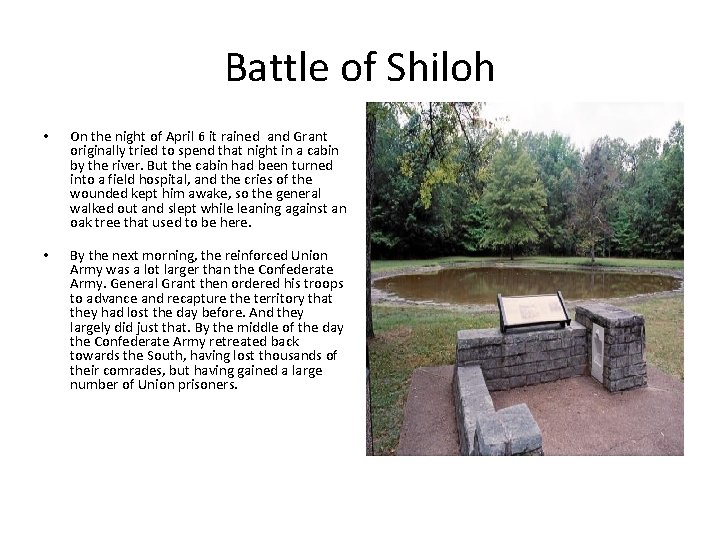 Battle of Shiloh

• On the night of April 6 it rained and Grant originally tried to spend that night in a cabin by the river. But the cabin had been turned into a field hospital, and the cries of the wounded kept him awake, so the general walked out and slept while leaning against an oak tree that used to be here.

• By the next morning, the reinforced Union Army was a lot larger than the Confederate Army. General Grant then ordered his troops to advance and recapture the territory that they had lost the day before. And they largely did just that. By the middle of the day the Confederate Army retreated back towards the South, having lost thousands of their comrades, but having gained a large number of Union prisoners.